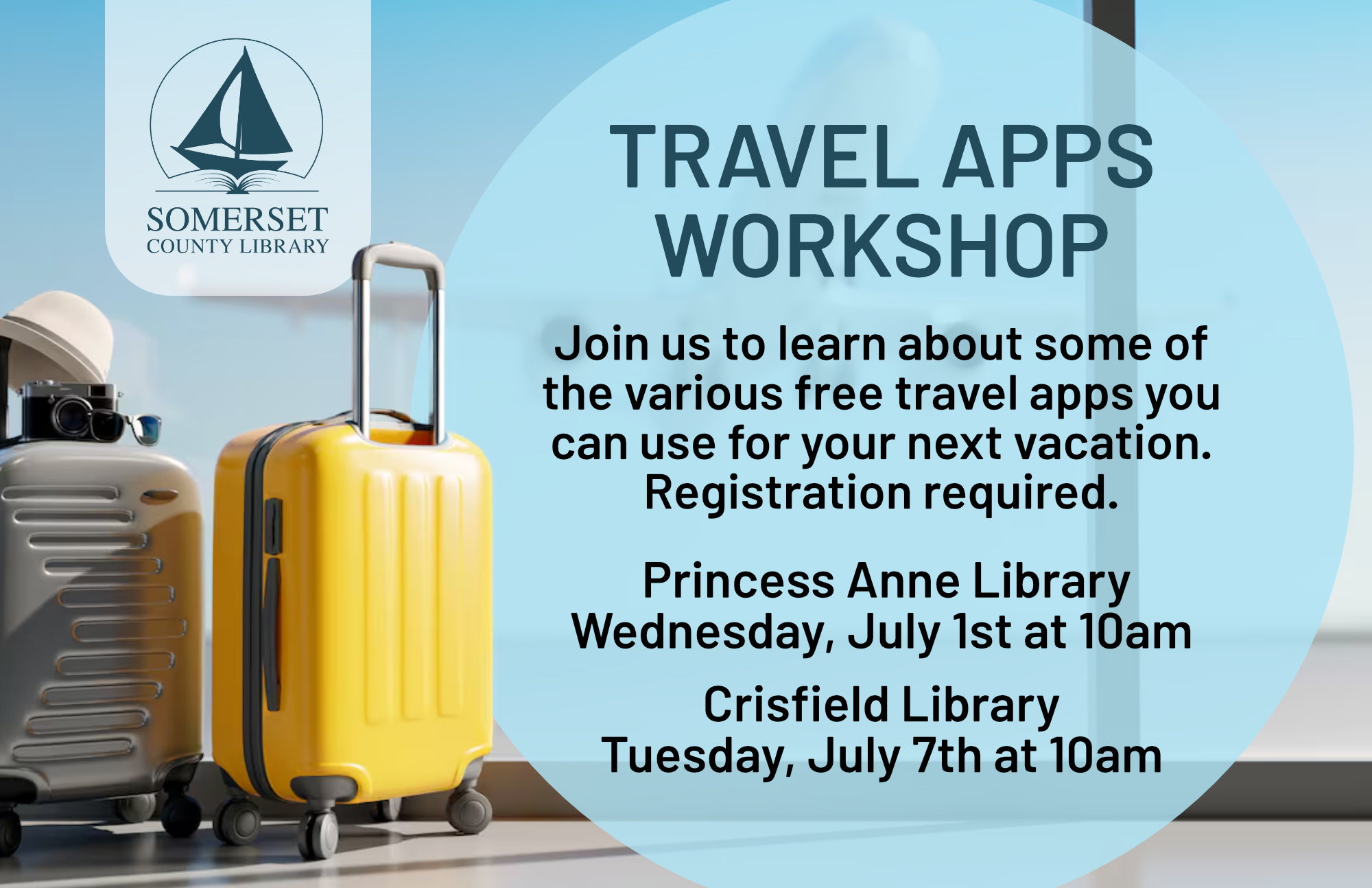 SOMERSET
COUNTY LIBRARY

TRAVEL APPS WORKSHOP

Join us to learn about some of the various free travel apps you can use for your next vacation. Registration required.

Princess Anne Library
Wednesday, July 1st at 10am

Crisfield Library
Tuesday, July 7th at 10am